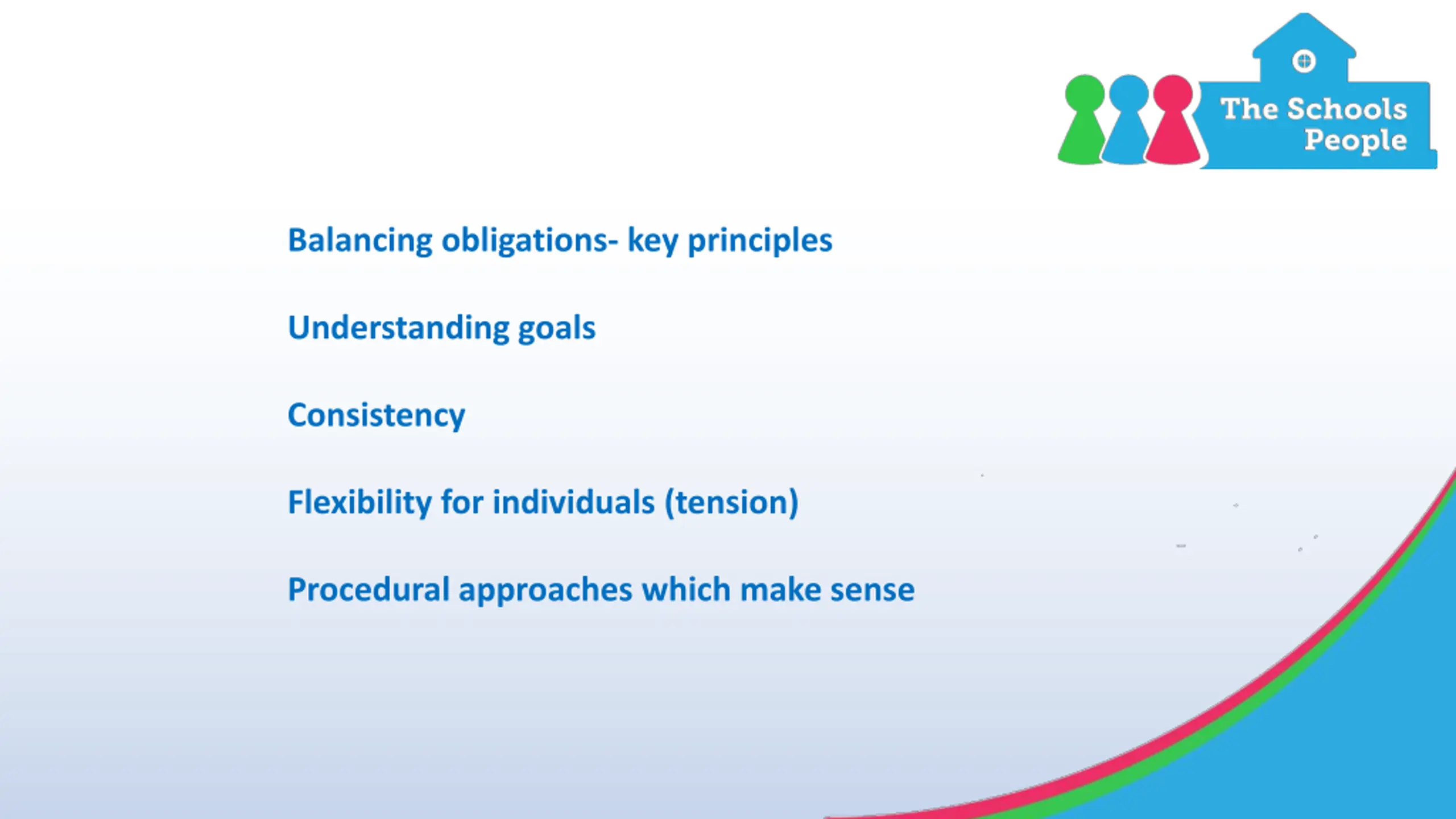 The Schools People

Balancing obligations- key principles

Understanding goals

Consistency

Flexibility for individuals (tension)

Procedural approaches which make sense